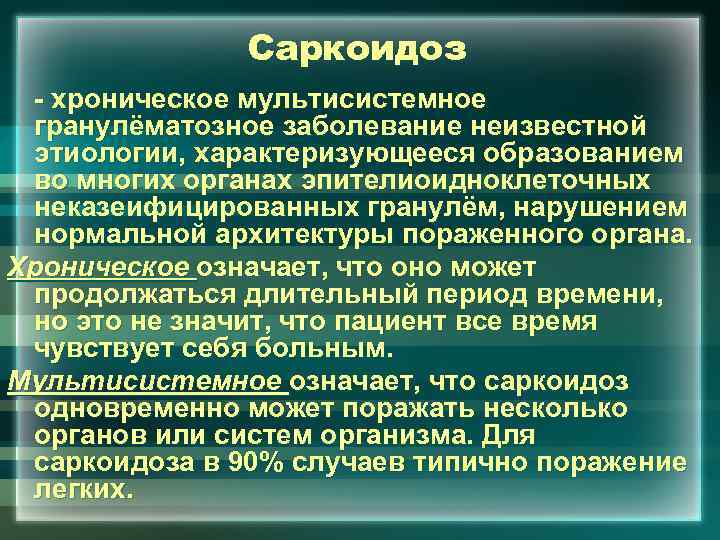 Саркоидоз

- хроническое мультисистемное гранулёматозное заболевание неизвестной этиологии, характеризующееся образованием во многих органах эпителиоидноклеточных неказеифицированных гранулём, нарушением нормальной архитектуры пораженного органа.

Хроническое означает, что оно может продолжаться длительный период времени, но это не значит, что пациент все время чувствует себя больным.

Мультисистемное означает, что саркоидоз одновременно может поражать несколько органов или систем организма. Для саркоидоза в 90% случаев типично поражение легких.